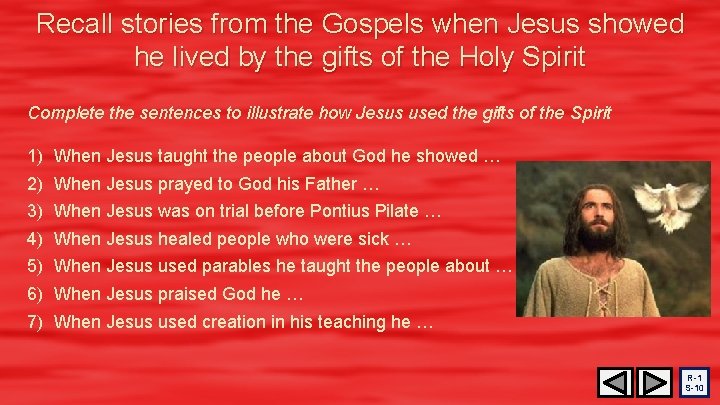 Recall stories from the Gospels when Jesus showed he lived by the gifts of the Holy Spirit

Complete the sentences to illustrate how Jesus used the gifts of the Spirit

1) When Jesus taught the people about God he showed …
2) When Jesus prayed to God his Father …
3) When Jesus was on trial before Pontius Pilate …
4) When Jesus healed people who were sick …
5) When Jesus used parables he taught the people about …
6) When Jesus praised God he …
7) When Jesus used creation in his teaching he …

R-1
S-10